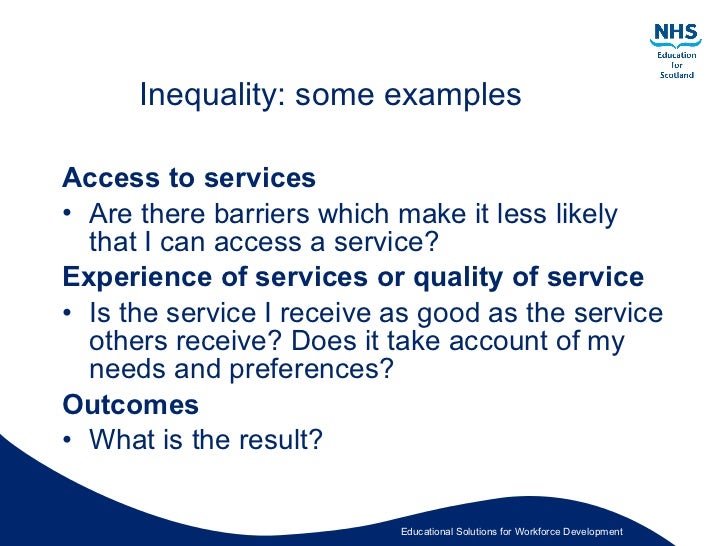 NHS
Education for Scotland

Inequality: some examples

Access to services

• Are there barriers which make it less likely that I can access a service?

Experience of services or quality of service

• Is the service I receive as good as the service others receive? Does it take account of my needs and preferences?

Outcomes

• What is the result?

Educational Solutions for Workforce Development